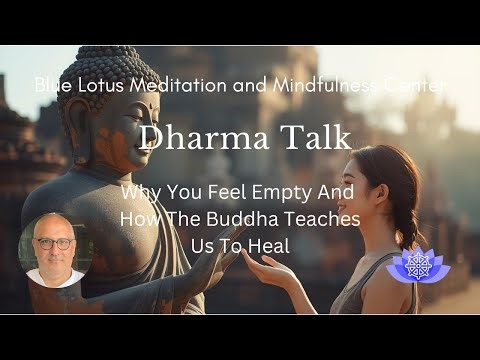 Blue Lotus Meditation and Mindfulness Center

Dharma Talk

Why You Feel Empty And How The Buddha Teaches Us To Heal